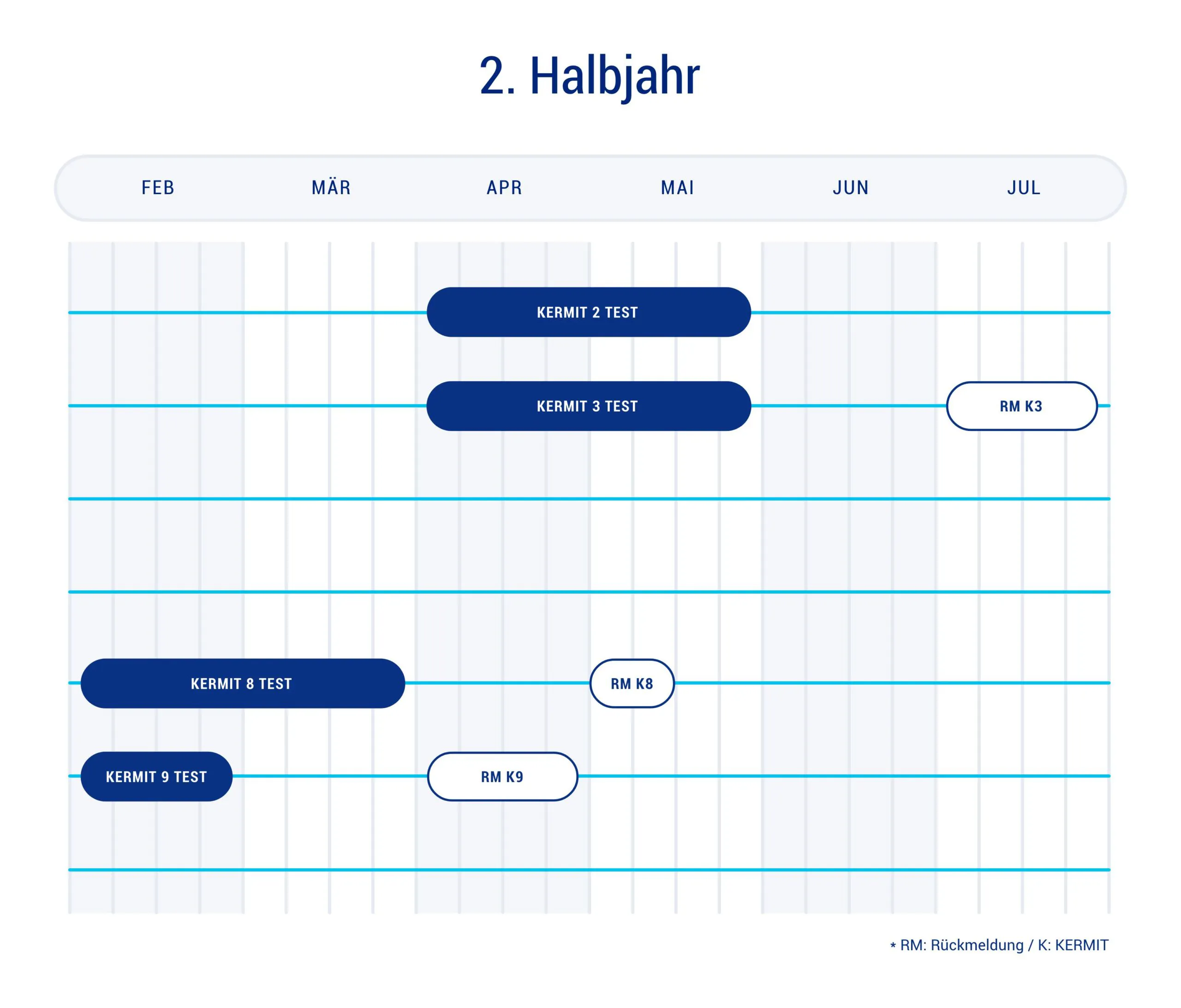 2. Halbjahr

FEB MÄR APR MAI JUN JUL

KERMIT 2 TEST

KERMIT 3 TEST

RM K3

KERMIT 8 TEST

RM K8

KERMIT 9 TEST

RM K9

* RM: Rückmeldung / K: KERMIT